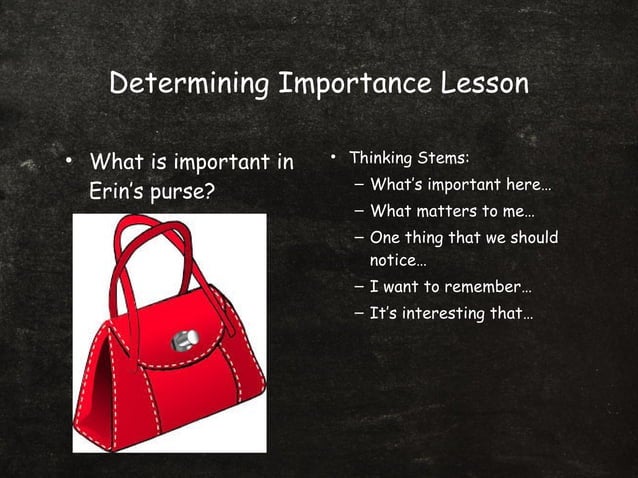 Determining Importance Lesson

• What is important in Erin's purse?

• Thinking Stems:
– What's important here…
– What matters to me…
– One thing that we should notice…
– I want to remember…
– It's interesting that…